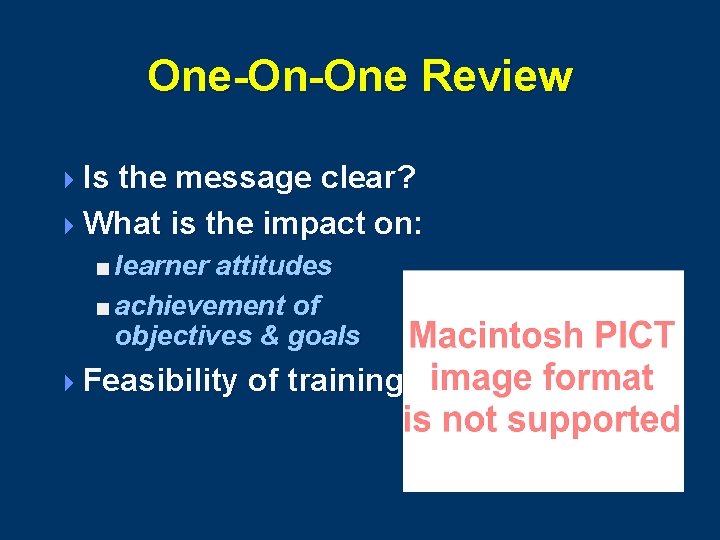 One-On-One Review

Is the message clear?

What is the impact on:

learner attitudes

achievement of objectives & goals

Feasibility of training

Macintosh PICT image format is not supported